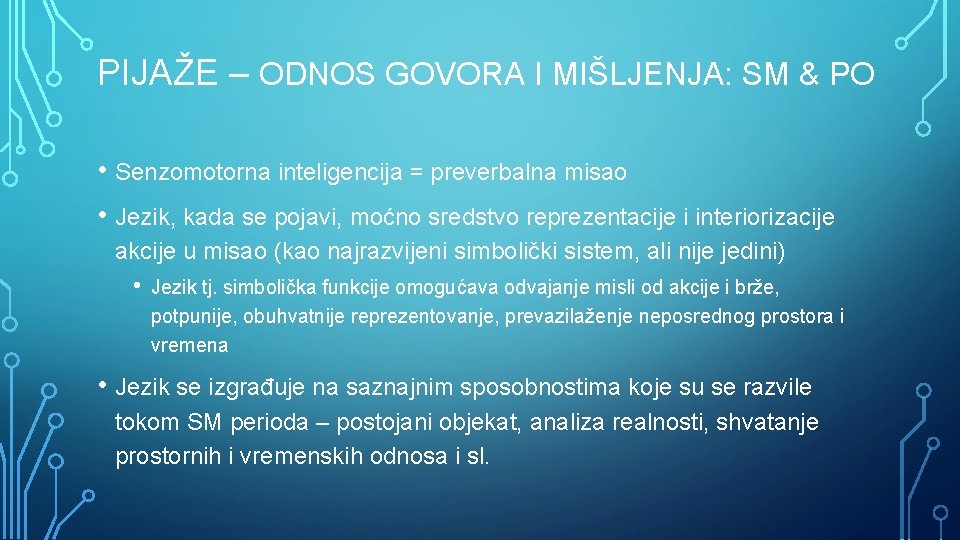 PIJAŽE – ODNOS GOVORA I MIŠLJENJA: SM & PO

• Senzomotorna inteligencija = preverbalna misao

• Jezik, kada se pojavi, moćno sredstvo reprezentacije i interiorizacije akcije u misao (kao najrazvijeni simbolički sistem, ali nije jedini)

• Jezik tj. simbolička funkcije omogućava odvajanje misli od akcije i brže, potpunije, obuhvatnije reprezentovanje, prevazilaženje neposrednog prostora i vremena

• Jezik se izgrađuje na saznajnim sposobnostima koje su se razvile tokom SM perioda – postojani objekat, analiza realnosti, shvatanje prostornih i vremenskih odnosa i sl.